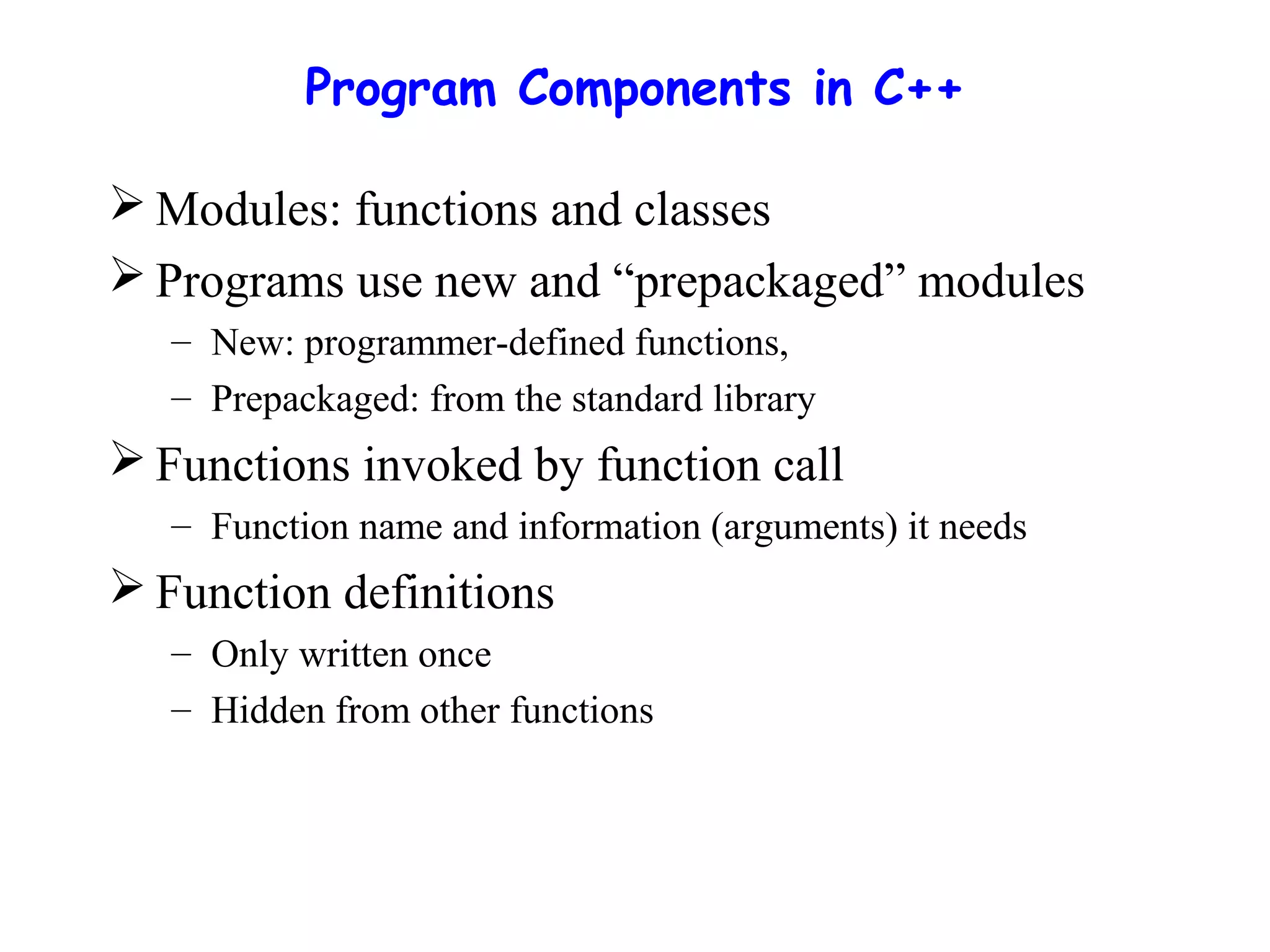 Program Components in C++

➢ Modules: functions and classes

➢ Programs use new and “prepackaged” modules

– New: programmer-defined functions,

– Prepackaged: from the standard library

➢ Functions invoked by function call

– Function name and information (arguments) it needs

➢ Function definitions

– Only written once

– Hidden from other functions